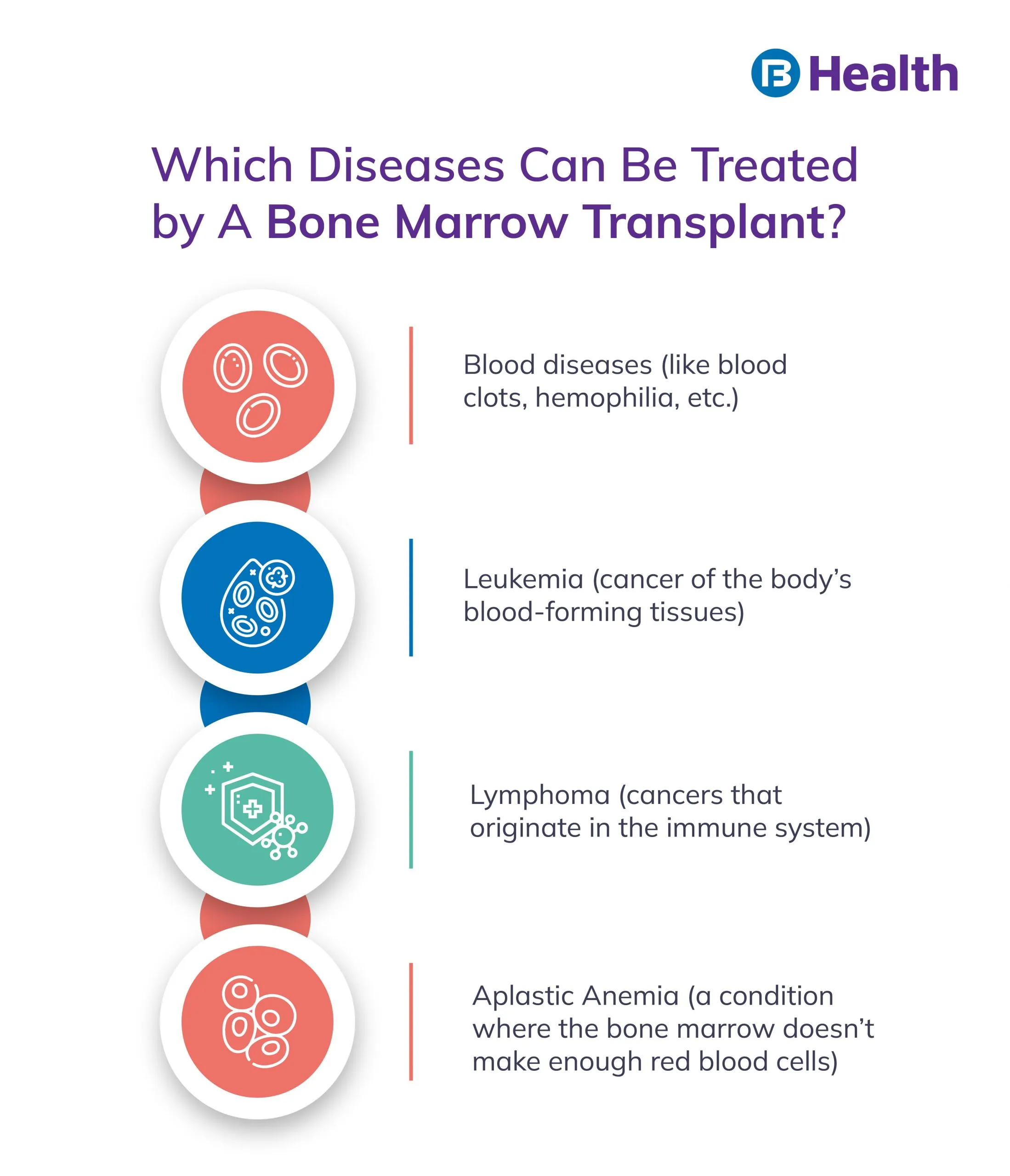 Health

Which Diseases Can Be Treated by A Bone Marrow Transplant?

Blood diseases (like blood clots, hemophilia, etc.)

Leukemia (cancer of the body's blood-forming tissues)

Lymphoma (cancers that originate in the immune system)

Aplastic Anemia (a condition where the bone marrow doesn't make enough red blood cells)